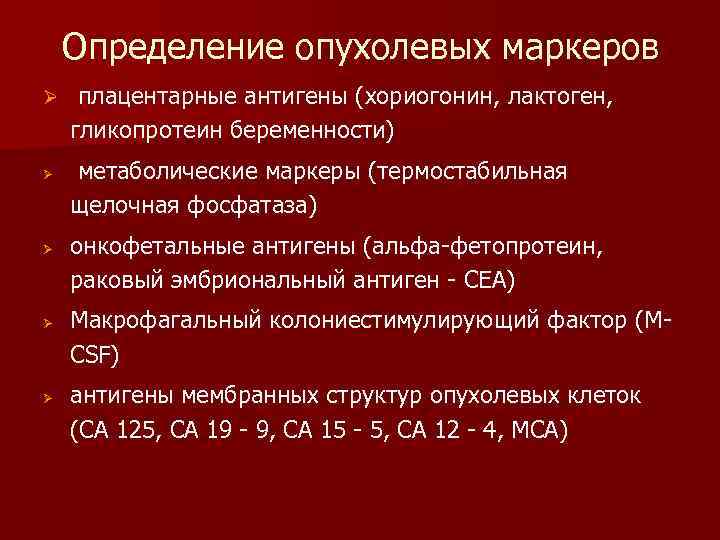 Определение опухолевых маркеров

➢ плацентарные антигены (хориогонин, лактоген, гликопротеин беременности)

➢ метаболические маркеры (термостабильная щелочная фосфатаза)

➢ онкофетальные антигены (альфа-фетопротеин, раковый эмбриональный антиген - CEA)

➢ Макрофагальный колониестимулирующий фактор (M-CSF)

➢ антигены мембранных структур опухолевых клеток (CA 125, CA 19 - 9, CA 15 - 5, CA 12 - 4, MCA)